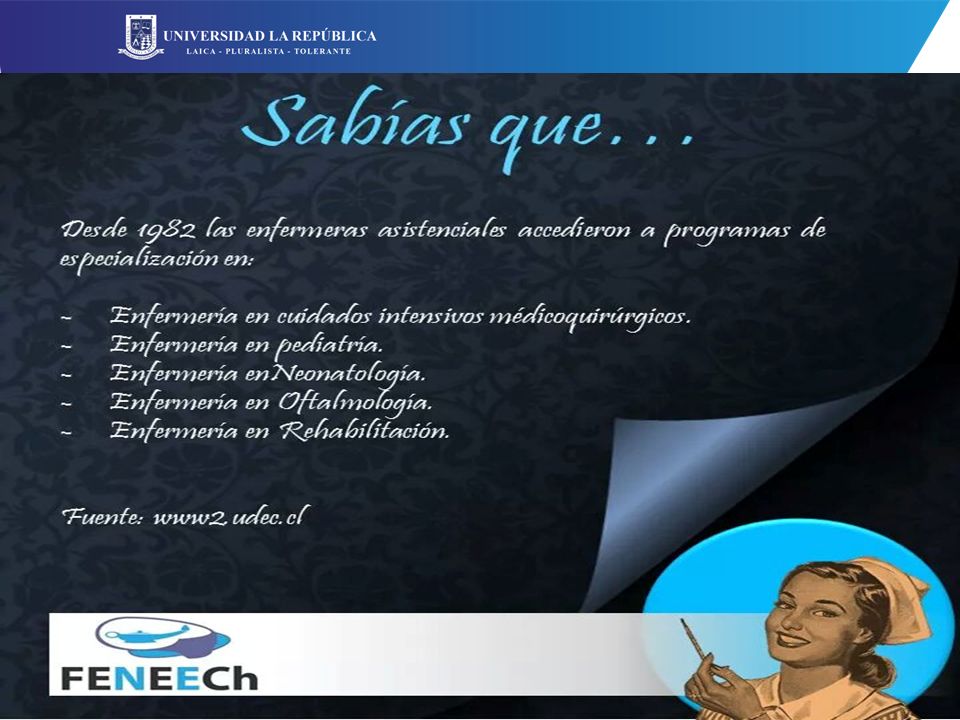 UNIVERSIDAD LA REPÚBLICA
LAICA - PLURALISTA - TOLERANTE

Sabías que...

Desde 1982 las enfermeras asistenciales accedieron a programas de especialización en:

- Enfermería en cuidados intensivos médicoquirúrgicos.
- Enfermería en pediatría.
- Enfermería enNeonatología.
- Enfermería en Oftalmología.
- Enfermería en Rehabilitación.

Fuente: www2.udec.cl

FENEECh